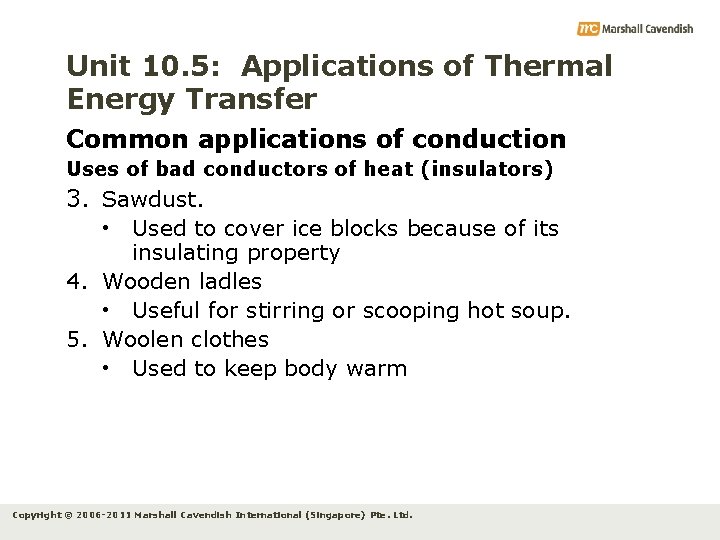 mc Marshall Cavendish

Unit 10.5: Applications of Thermal Energy Transfer

Common applications of conduction

Uses of bad conductors of heat (insulators)

3. Sawdust.
 • Used to cover ice blocks because of its insulating property
4. Wooden ladles
 • Useful for stirring or scooping hot soup.
5. Woolen clothes
 • Used to keep body warm

Copyright © 2006-2011 Marshall Cavendish International (Singapore) Pte. Ltd.